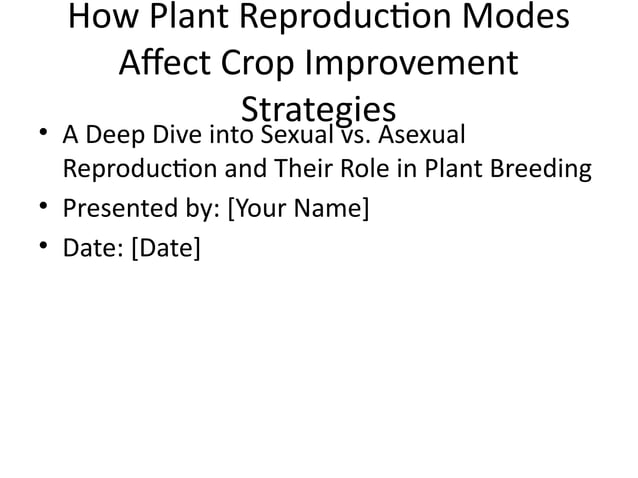 How Plant Reproduction Modes Affect Crop Improvement Strategies

• A Deep Dive into Sexual vs. Asexual Reproduction and Their Role in Plant Breeding
• Presented by: [Your Name]
• Date: [Date]